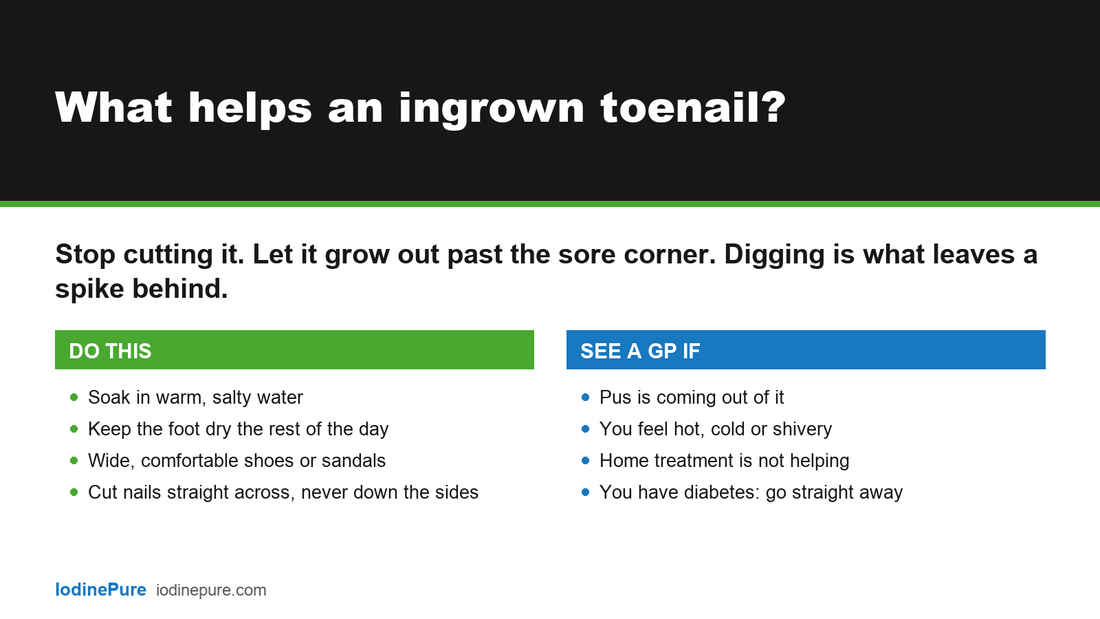 What helps an ingrown toenail?

Stop cutting it. Let it grow out past the sore corner. Digging is what leaves a spike behind.

DO THIS

- Soak in warm, salty water
- Keep the foot dry the rest of the day
- Wide, comfortable shoes or sandals
- Cut nails straight across, never down the sides

SEE A GP IF

- Pus is coming out of it
- You feel hot, cold or shivery
- Home treatment is not helping
- You have diabetes: go straight away

IodinePure iodinepure.com